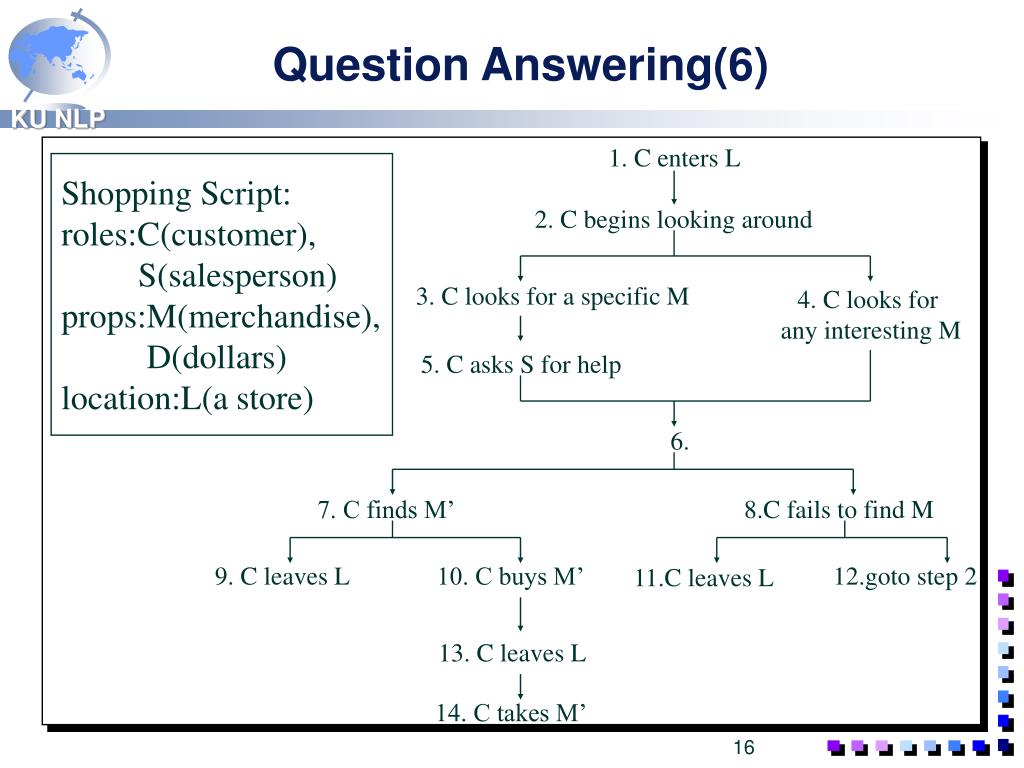 KU NLP

Question Answering(6)

Shopping Script:
roles:C(customer),
S(salesperson)
props:M(merchandise),
D(dollars)
location:L(a store)

1. C enters L

2. C begins looking around

3. C looks for a specific M

4. C looks for any interesting M

5. C asks S for help

6.

7. C finds M’

8.C fails to find M

9. C leaves L

10. C buys M’

11.C leaves L

12.goto step 2

13. C leaves L

14. C takes M’

16